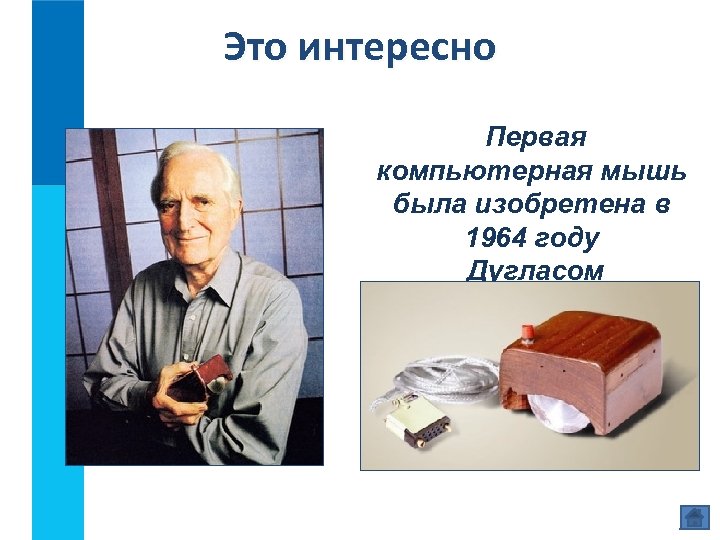 Это интересно

Первая компьютерная мышь была изобретена в 1964 году Дугласом